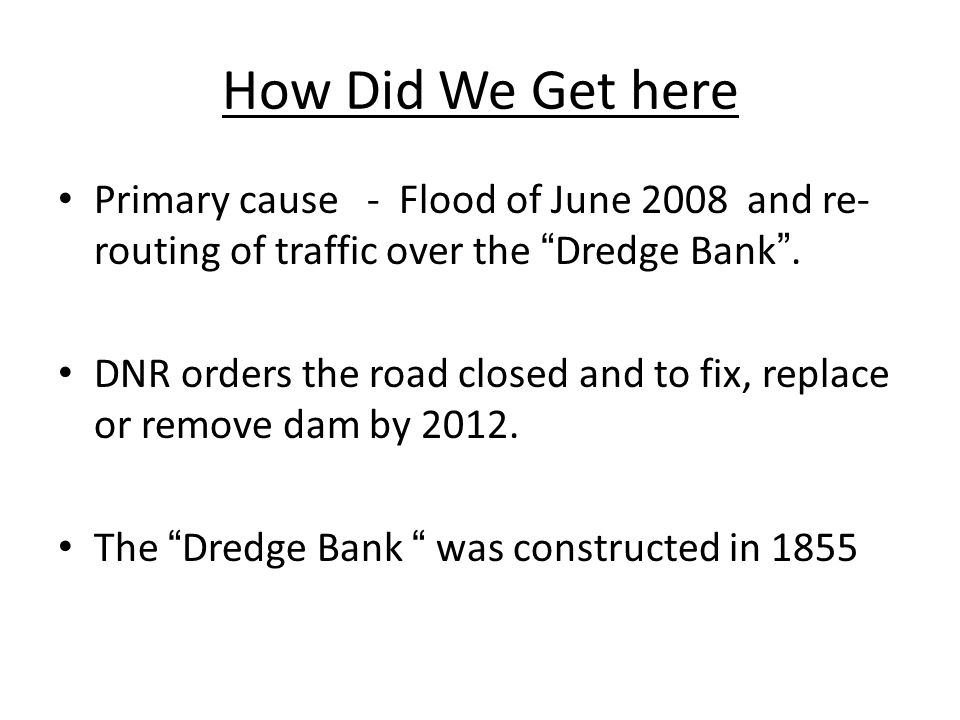 How Did We Get here

• Primary cause - Flood of June 2008 and re-routing of traffic over the “Dredge Bank”.

• DNR orders the road closed and to fix, replace or remove dam by 2012.

• The “Dredge Bank “ was constructed in 1855